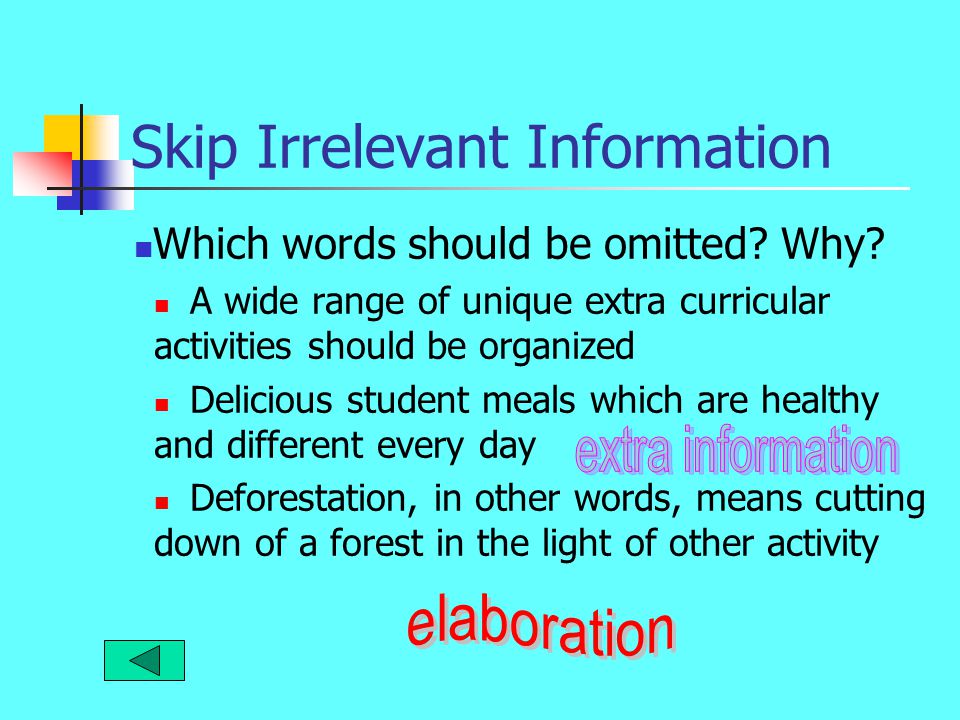 Skip Irrelevant Information

Which words should be omitted? Why?

A wide range of unique extra curricular activities should be organized

Delicious student meals which are healthy and different every day

extra information

Deforestation, in other words, means cutting down of a forest in the light of other activity

elaboration